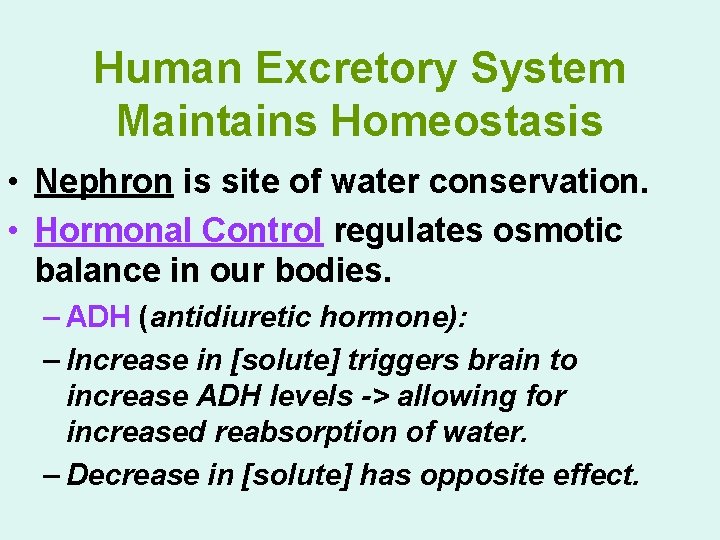 Human Excretory System Maintains Homeostasis

• Nephron is site of water conservation.
• Hormonal Control regulates osmotic balance in our bodies.
– ADH (antidiuretic hormone):
– Increase in [solute] triggers brain to increase ADH levels -> allowing for increased reabsorption of water.
– Decrease in [solute] has opposite effect.